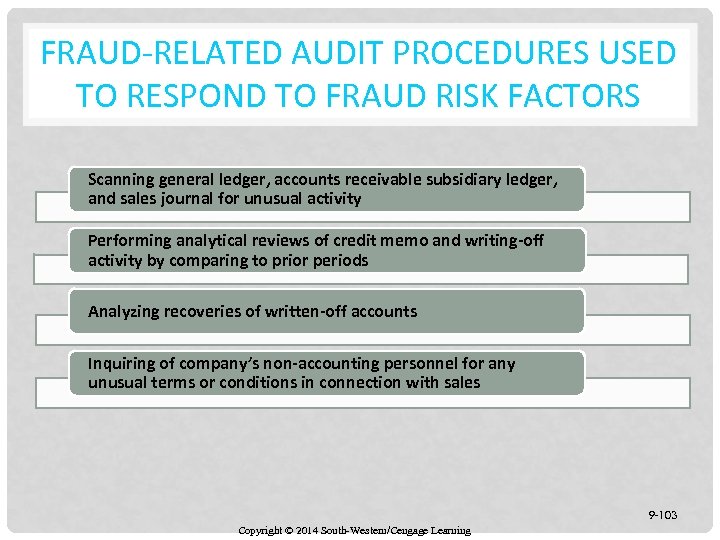 FRAUD-RELATED AUDIT PROCEDURES USED TO RESPOND TO FRAUD RISK FACTORS

Scanning general ledger, accounts receivable subsidiary ledger, and sales journal for unusual activity

Performing analytical reviews of credit memo and writing-off activity by comparing to prior periods

Analyzing recoveries of written-off accounts

Inquiring of company's non-accounting personnel for any unusual terms or conditions in connection with sales

9-103

Copyright © 2014 South-Western/Cengage Learning